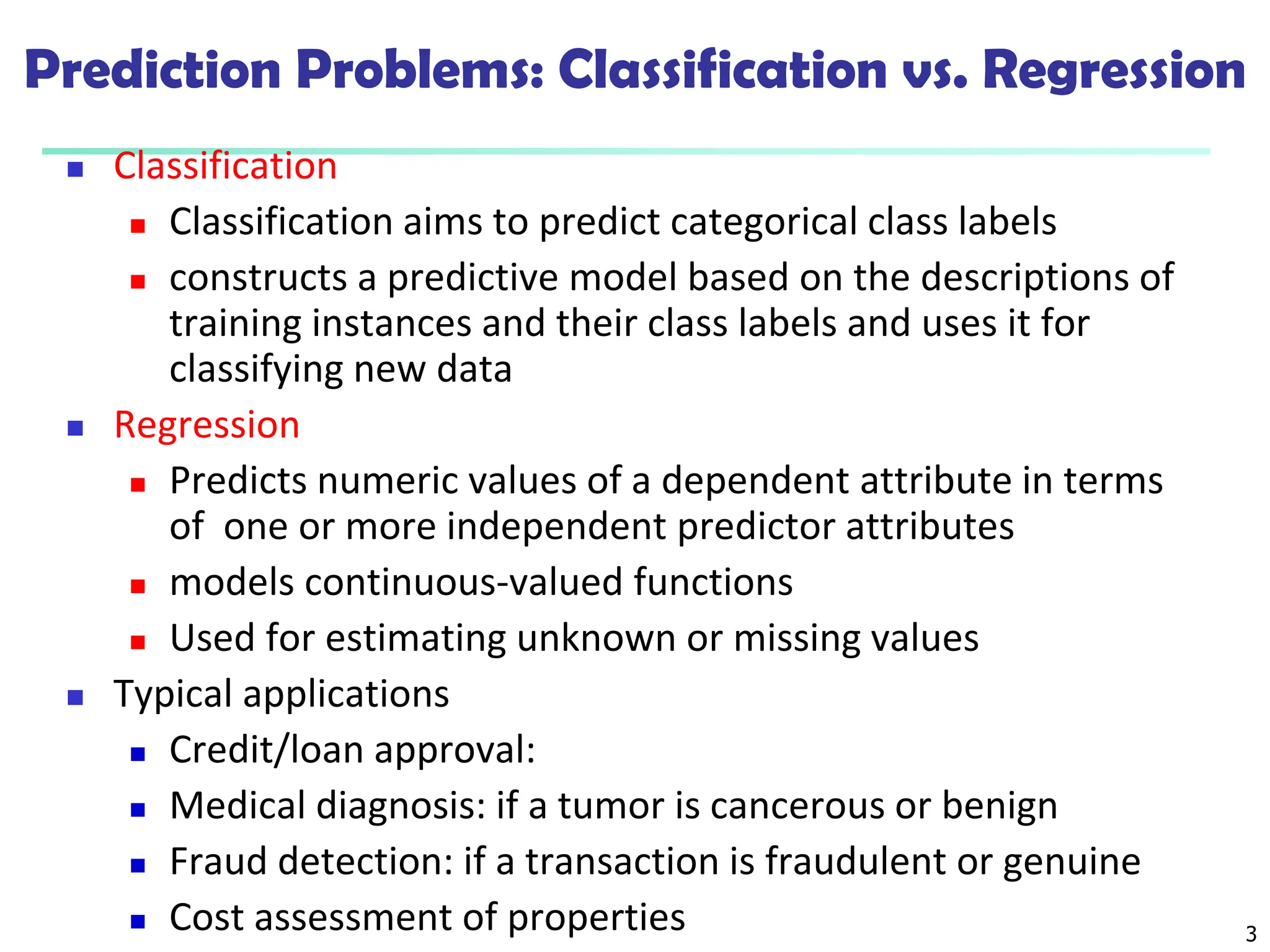 Prediction Problems: Classification vs. Regression

- Classification
  - Classification aims to predict categorical class labels
  - constructs a predictive model based on the descriptions of training instances and their class labels and uses it for classifying new data
- Regression
  - Predicts numeric values of a dependent attribute in terms of one or more independent predictor attributes
  - models continuous-valued functions
  - Used for estimating unknown or missing values
- Typical applications
  - Credit/loan approval:
  - Medical diagnosis: if a tumor is cancerous or benign
  - Fraud detection: if a transaction is fraudulent or genuine
  - Cost assessment of properties

3